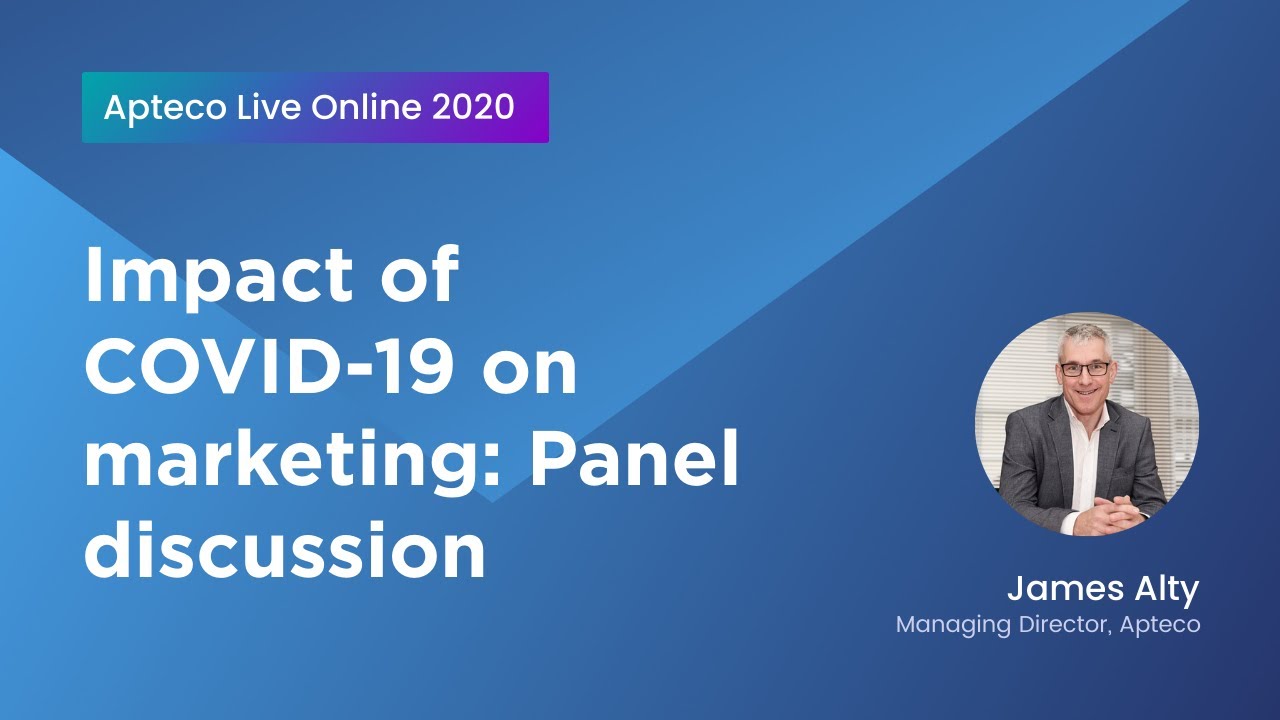 Apteco Live Online 2020

Impact of COVID-19 on marketing: Panel discussion

James Alty
Managing Director, Apteco